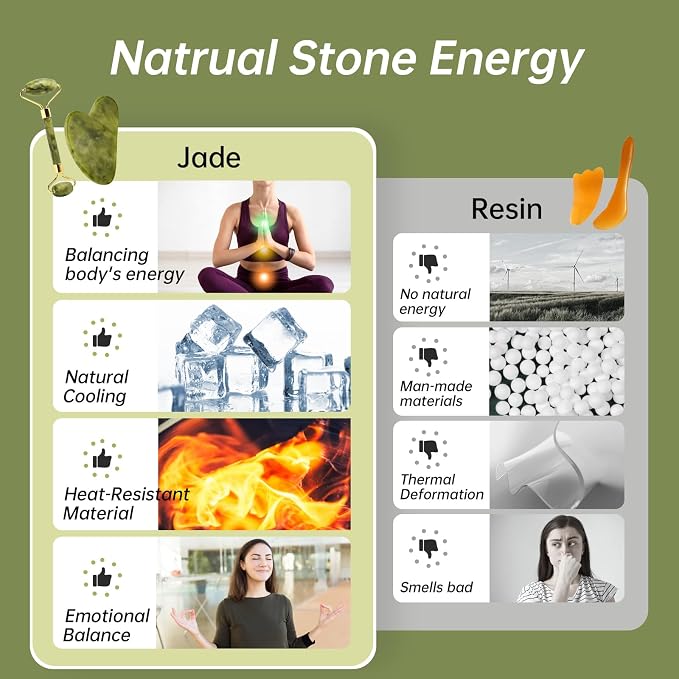 Natrual Stone Energy

Jade

Balancing body's energy

Natural Cooling

Heat-Resistant Material

Emotional Balance

Resin

No natural energy

Man-made materials

Thermal Deformation

Smells bad